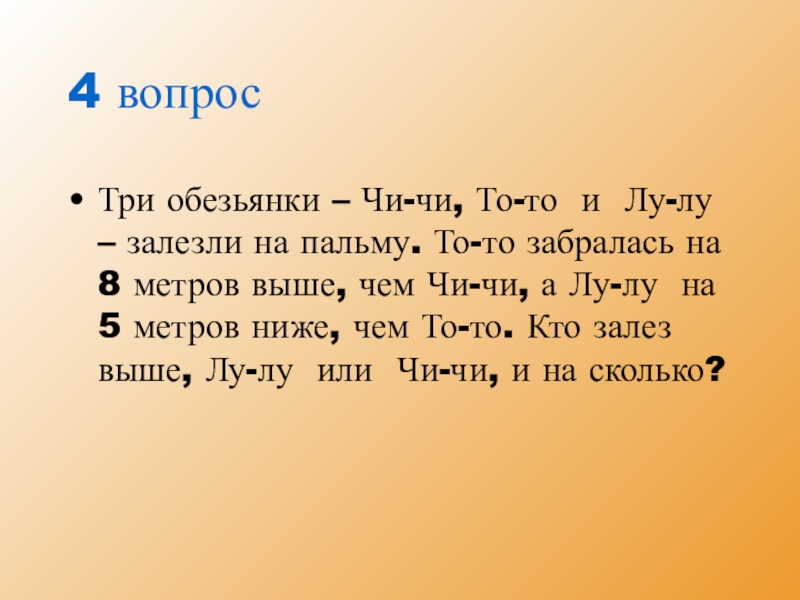 4 вопрос

• Три обезьянки – Чи-чи, То-то и Лу-лу – залезли на пальму. То-то забралась на 8 метров выше, чем Чи-чи, а Лу-лу на 5 метров ниже, чем То-то. Кто залез выше, Лу-лу или Чи-чи, и на сколько?